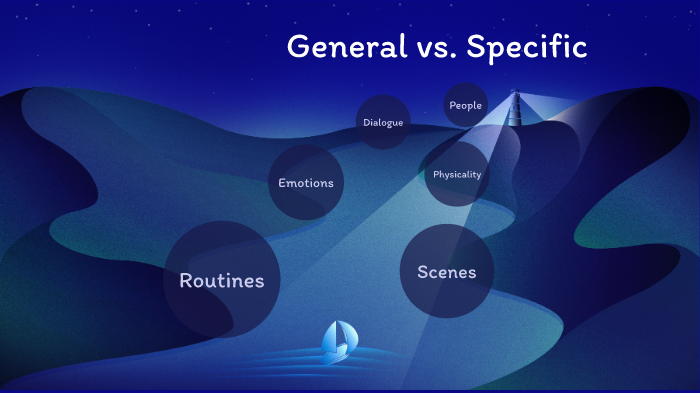 General vs. Specific

People

Dialogue

Emotions

Physicality

Routines

Scenes